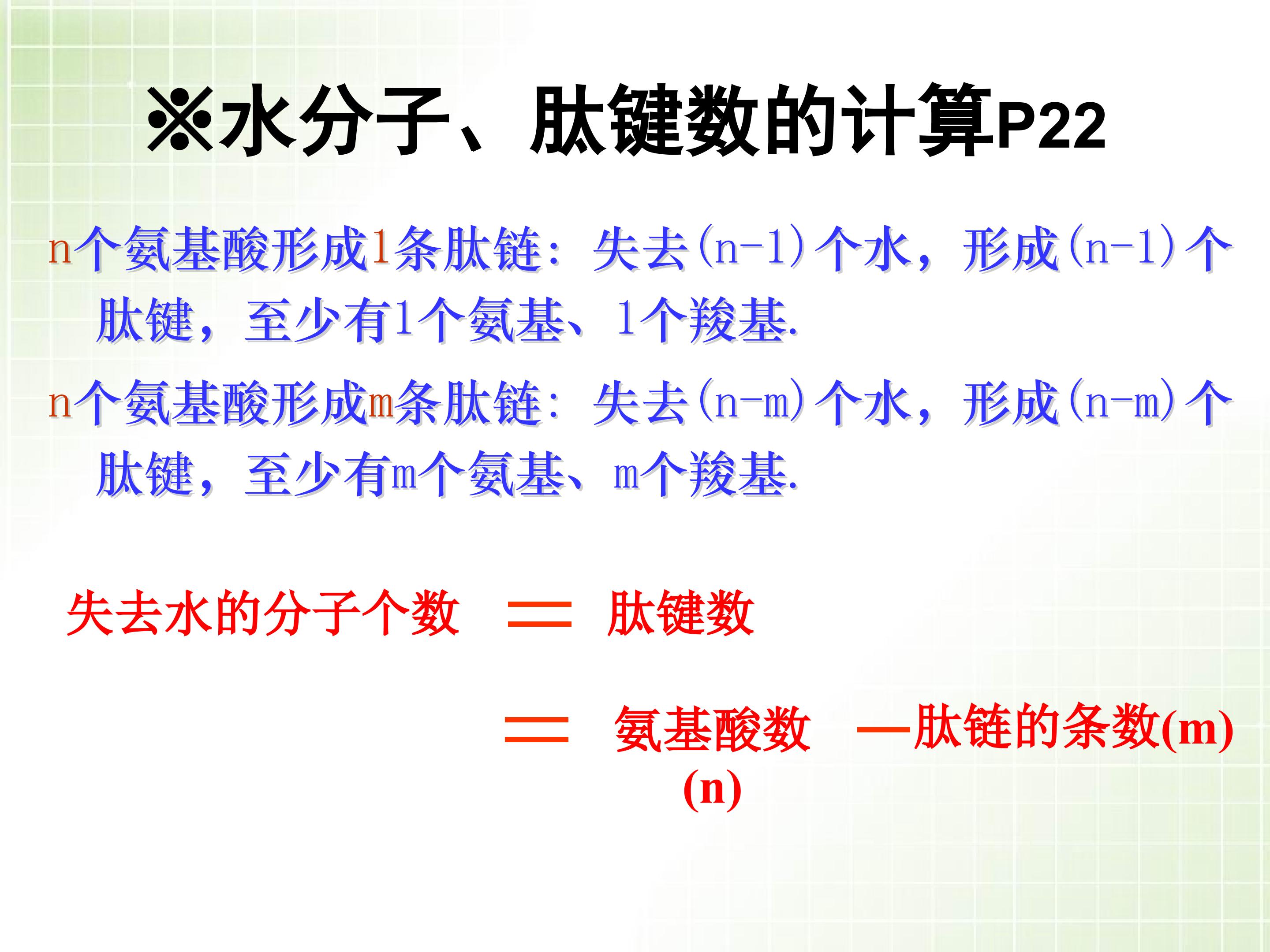 ※水分子、肽键数的计算P22

n个氨基酸形成1条肽链：失去(n-1)个水，形成(n-1)个肽键，至少有1个氨基、1个羧基.

n个氨基酸形成m条肽链：失去(n-m)个水，形成(n-m)个肽键，至少有m个氨基、m个羧基.

失去水的分子个数 ＝ 肽键数

＝ 氨基酸数(n) —肽链的条数(m)